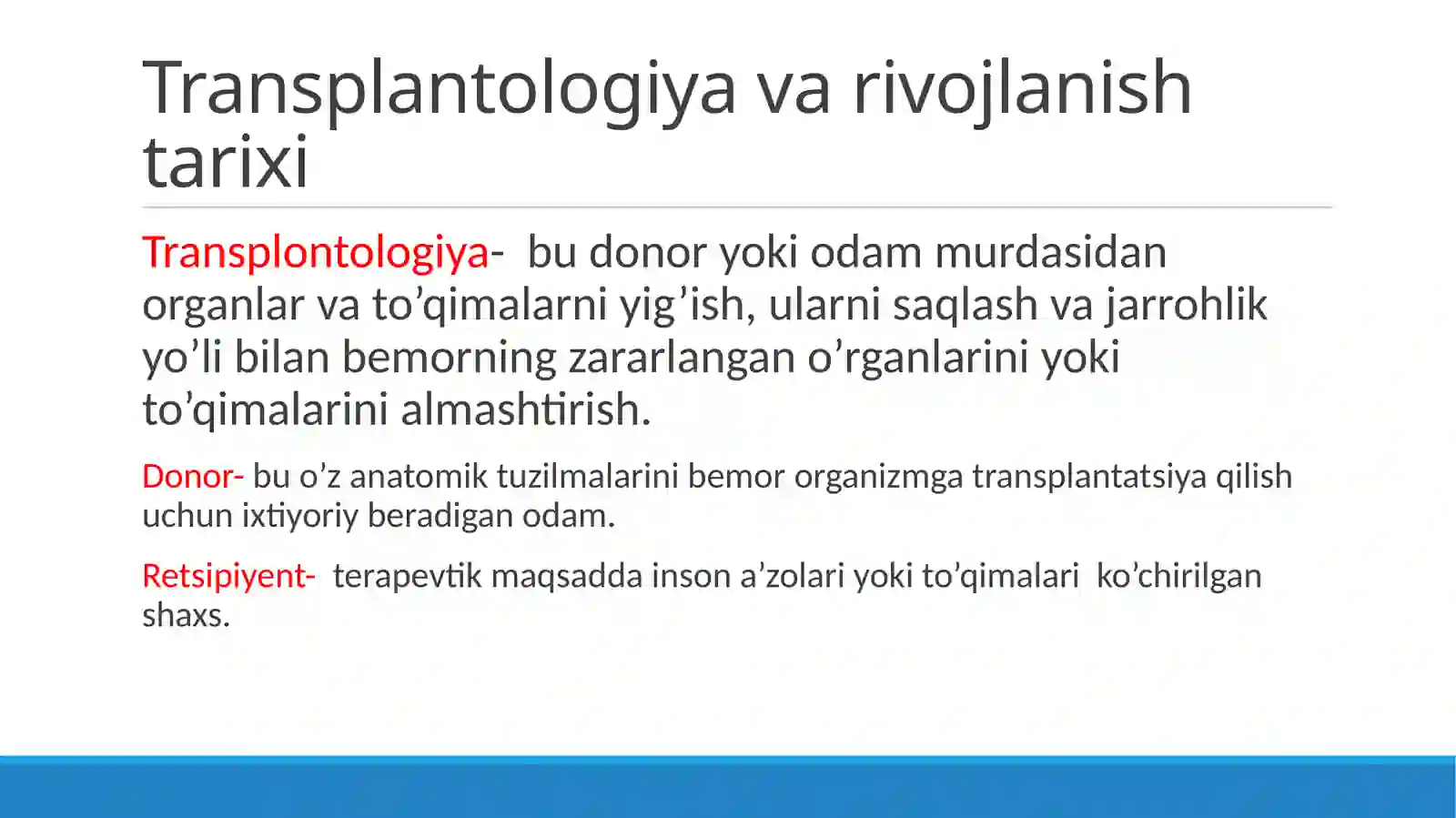 Transplantologiya va rivojlanish tarixi

Transplontologiya- bu donor yoki odam murdasidan organlar va to’qimalarni yig’ish, ularni saqlash va jarrohlik yo’li bilan bemorning zararlangan o’rganlarini yoki to’qimalarini almashtirish.

Donor- bu o’z anatomik tuzilmalarini bemor organizmga transplantatsiya qilish uchun ixtiyoriy beradigan odam.

Retsipiyent- terapevtik maqsadda inson a’zolari yoki to’qimalari ko’chirilgan shaxs.